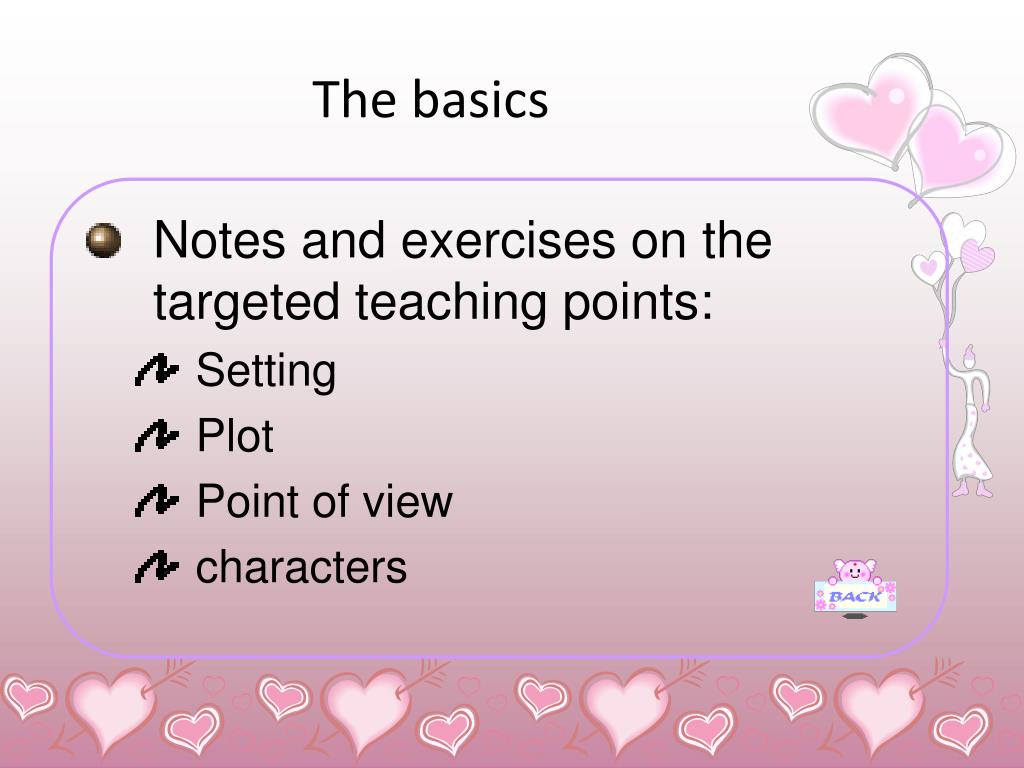 The basics

Notes and exercises on the targeted teaching points:

Setting

Plot

Point of view

characters

BACK